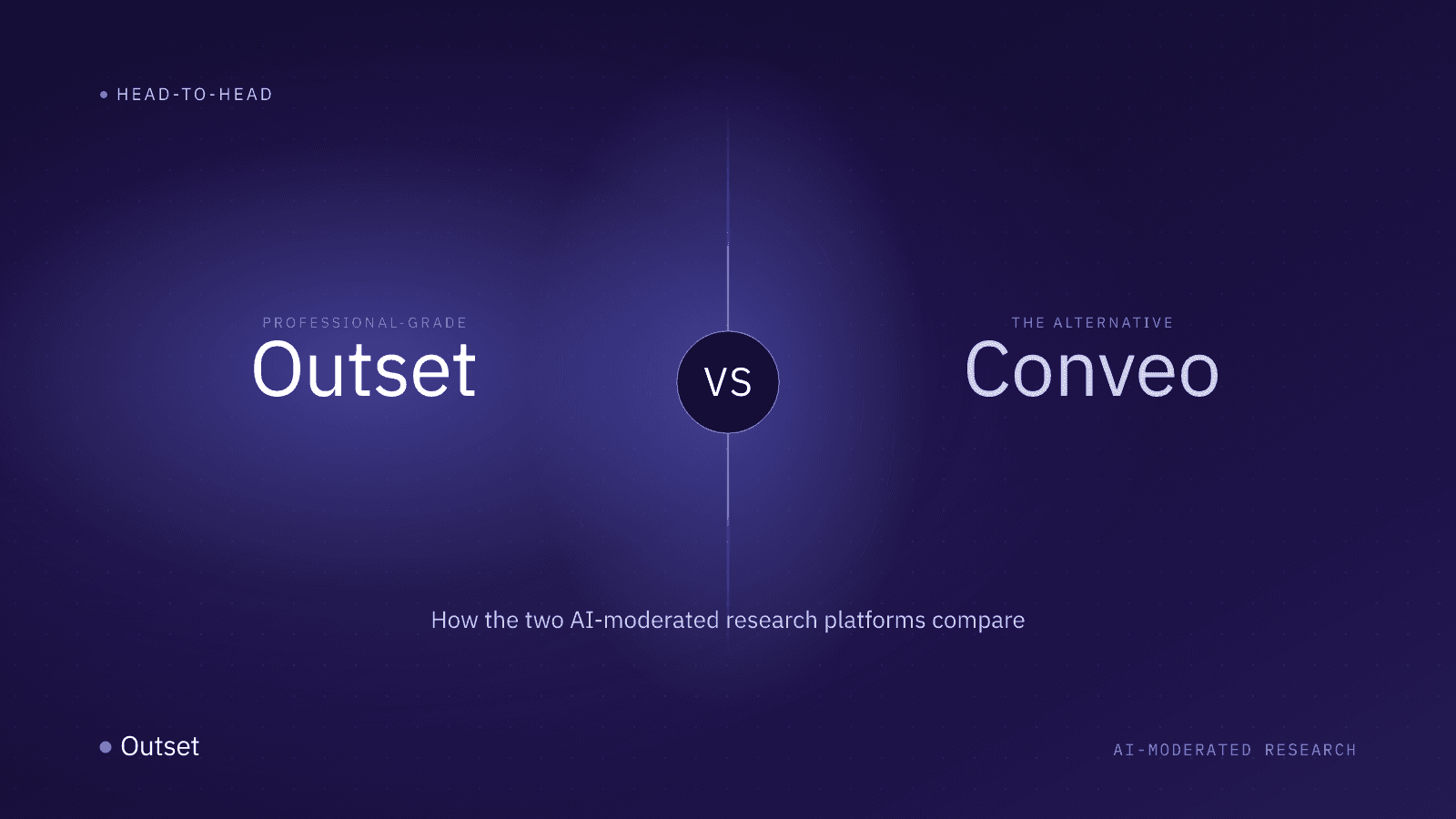 HEAD-TO-HEAD

PROFESSIONAL-GRADE
Outset

VS

THE ALTERNATIVE
Conveo

How the two AI-moderated research platforms compare

Outset

AI-MODERATED RESEARCH